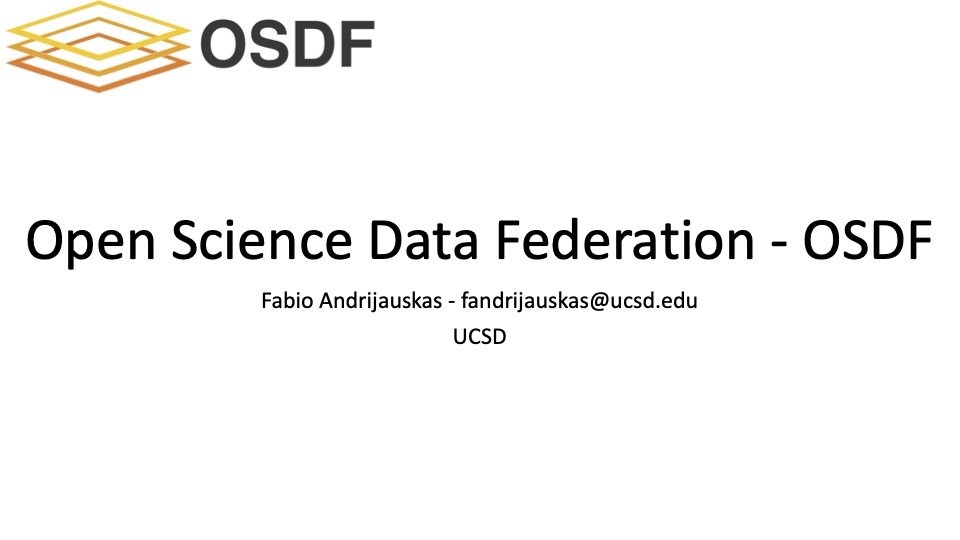 OSDF

Open Science Data Federation - OSDF

Fabio Andrijauskas - fandrijauskas@ucsd.edu

UCSD